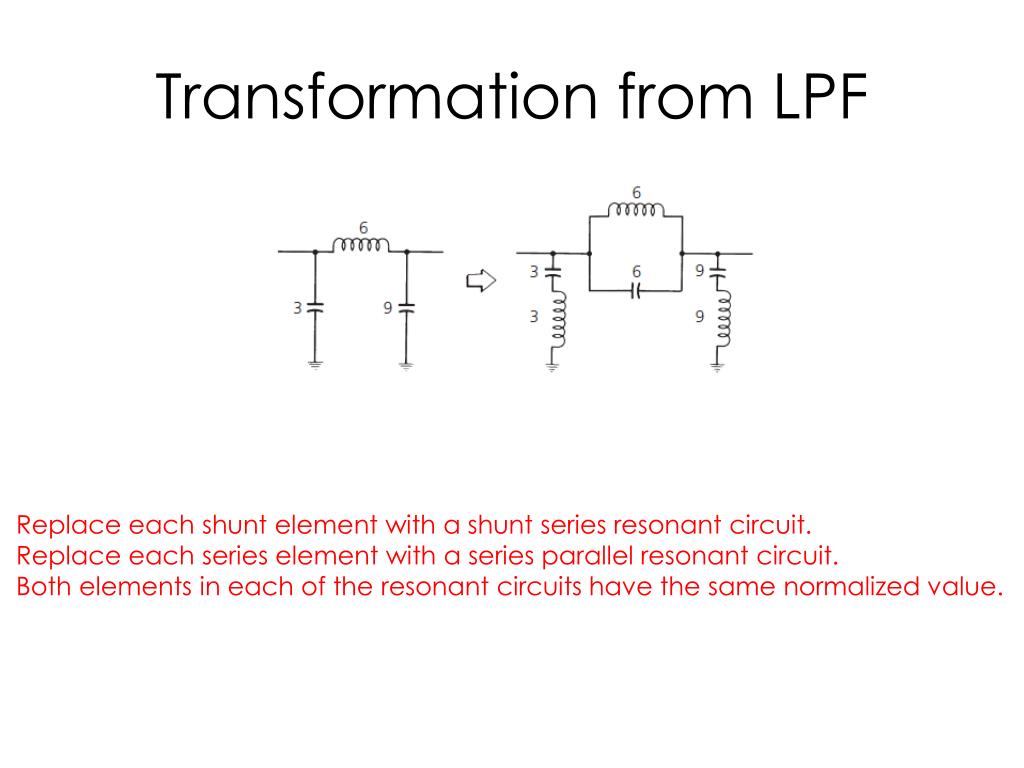 Transformation from LPF

6

3

9

6

3

6

9

3

9

Replace each shunt element with a shunt series resonant circuit.
Replace each series element with a series parallel resonant circuit.
Both elements in each of the resonant circuits have the same normalized value.